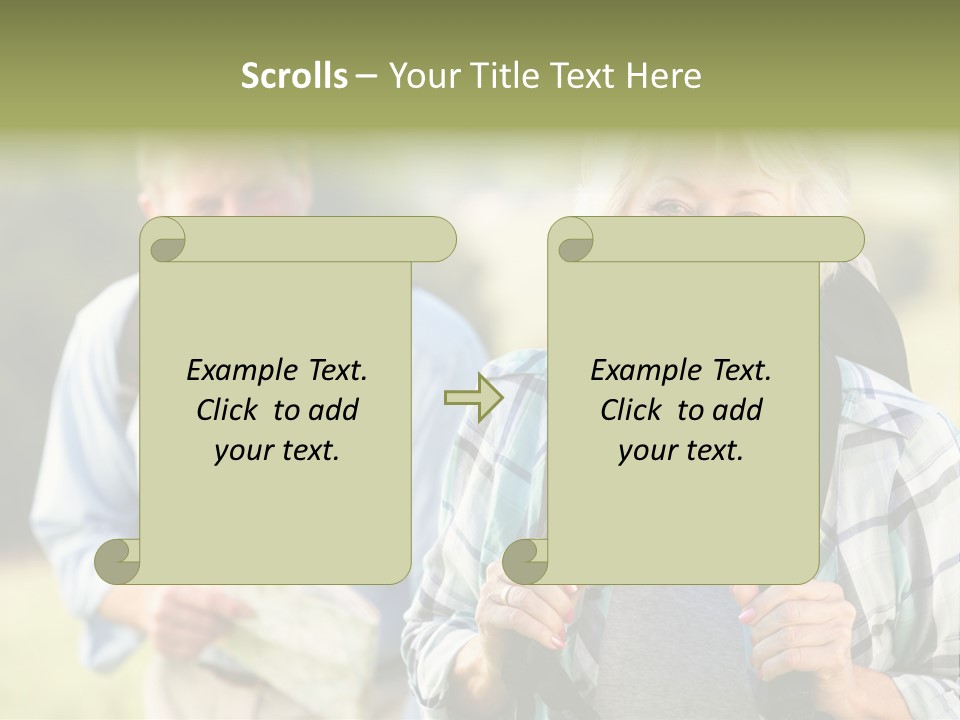 Scrolls – Your Title Text Here

Example Text. Click to add your text.

Example Text. Click to add your text.